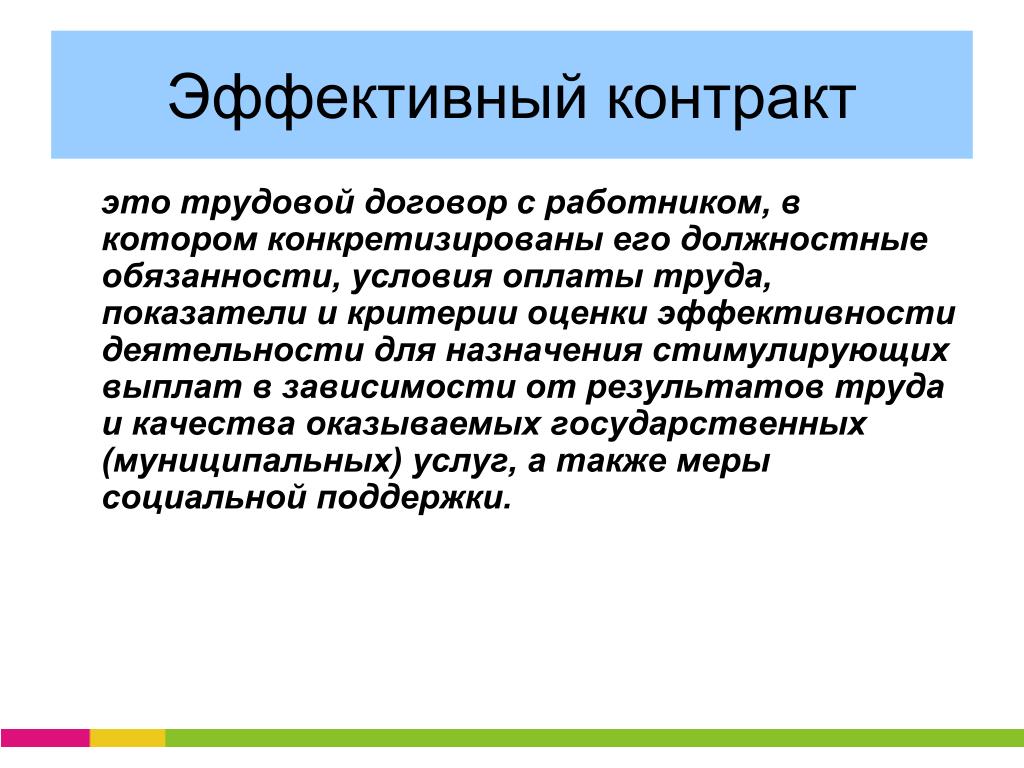 Эффективный контракт

это трудовой договор с работником, в котором конкретизированы его должностные обязанности, условия оплаты труда, показатели и критерии оценки эффективности деятельности для назначения стимулирующих выплат в зависимости от результатов труда и качества оказываемых государственных (муниципальных) услуг, а также меры социальной поддержки.